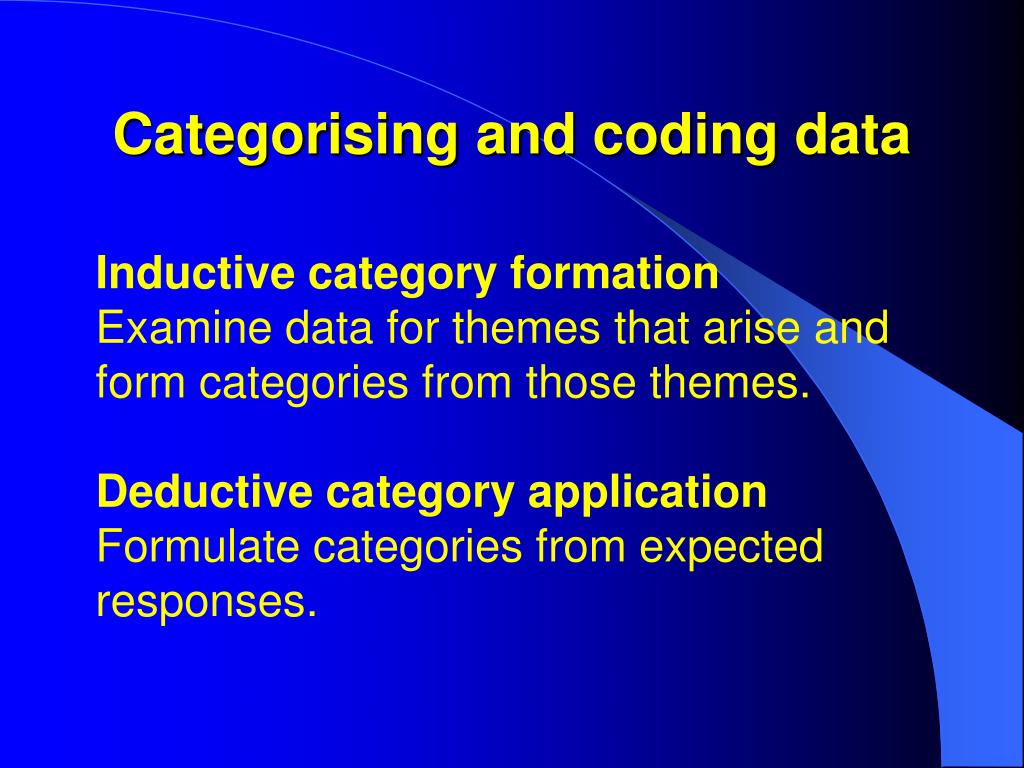 Categorising and coding data

Inductive category formation
Examine data for themes that arise and form categories from those themes.

Deductive category application
Formulate categories from expected responses.